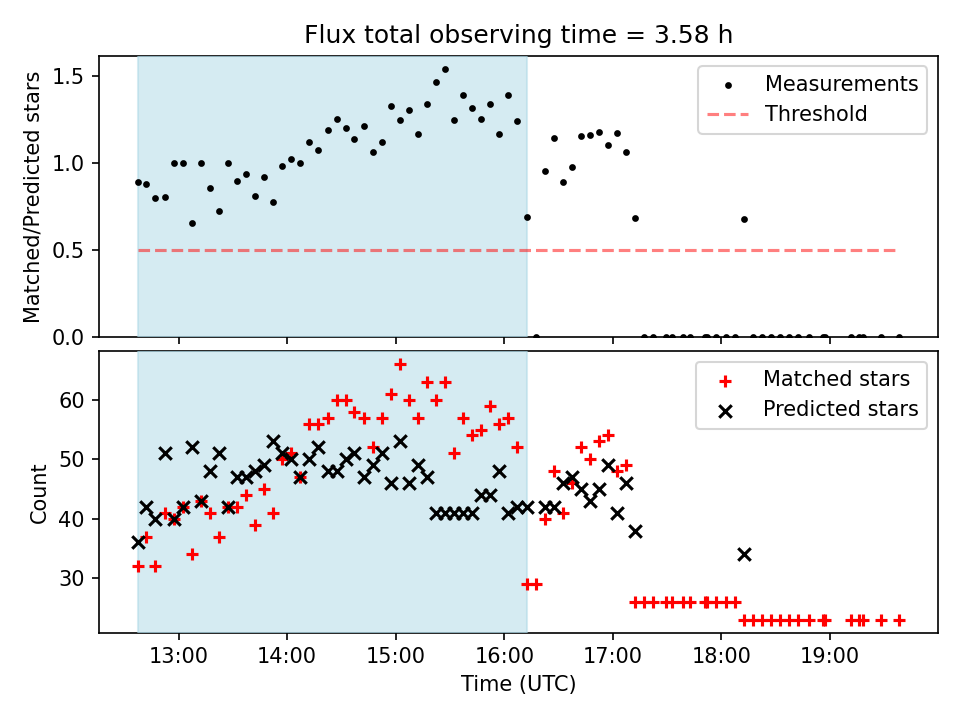 Flux total observing time = 3.58 h

Matched/Predicted stars

1.5
1.0
0.5
0.0

Measurements
Threshold

Count

60
50
40
30

Matched stars
Predicted stars

13:00
14:00
15:00
16:00
17:00
18:00
19:00

Time (UTC)